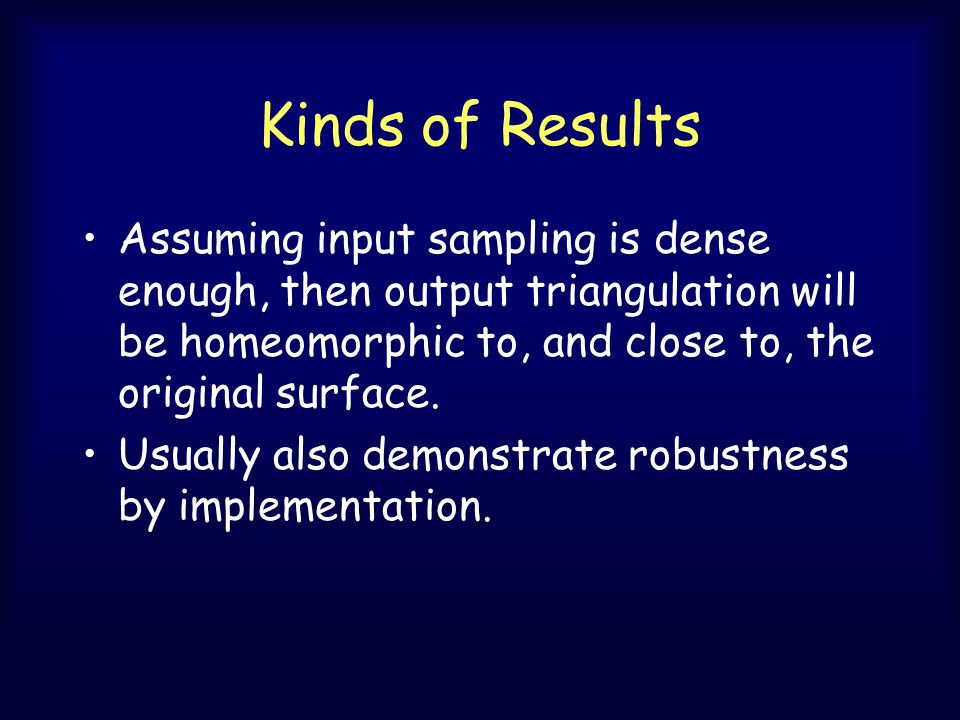 Kinds of Results

• Assuming input sampling is dense enough, then output triangulation will be homeomorphic to, and close to, the original surface.

• Usually also demonstrate robustness by implementation.